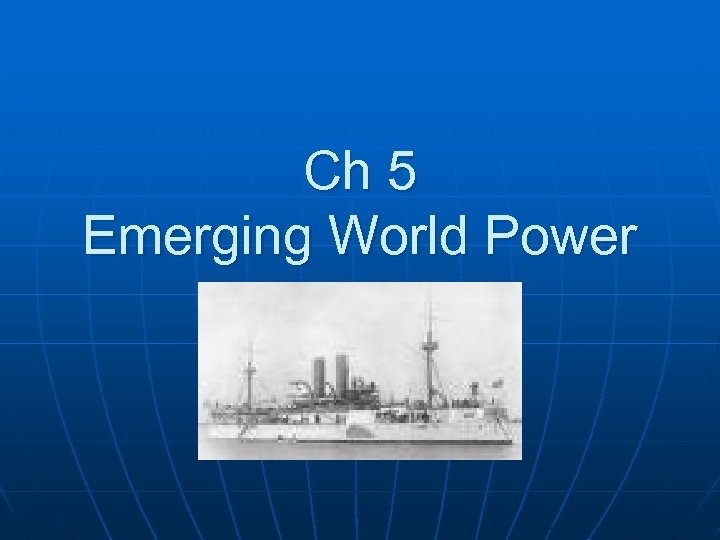 Ch 5
Emerging World Power